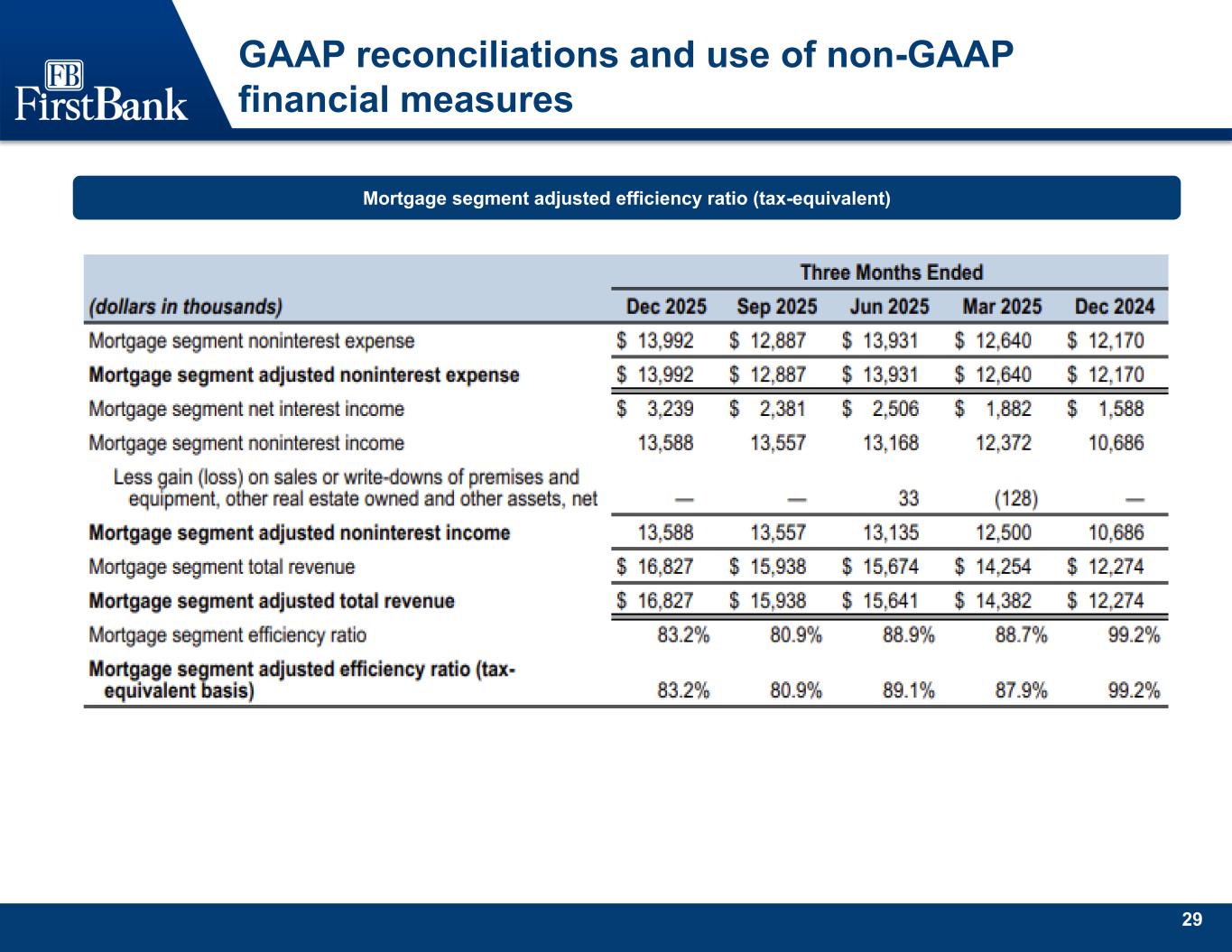 FB FirstBank

GAAP reconciliations and use of non-GAAP financial measures

Mortgage segment adjusted efficiency ratio (tax-equivalent)

| | Three Months Ended | | | | |
|---|---|---|---|---|---|
| (dollars in thousands) | Dec 2025 | Sep 2025 | Jun 2025 | Mar 2025 | Dec 2024 |
| Mortgage segment noninterest expense | \$ 13,992 | \$ 12,887 | \$ 13,931 | \$ 12,640 | \$ 12,170 |
| Mortgage segment adjusted noninterest expense | \$ 13,992 | \$ 12,887 | \$ 13,931 | \$ 12,640 | \$ 12,170 |
| Mortgage segment net interest income | \$ 3,239 | \$ 2,381 | \$ 2,506 | \$ 1,882 | \$ 1,588 |
| Mortgage segment noninterest income | 13,588 | 13,557 | 13,168 | 12,372 | 10,686 |
| Less gain (loss) on sales or write-downs of premises and equipment, other real estate owned and other assets, net | — | — | 33 | (128) | — |
| Mortgage segment adjusted noninterest income | 13,588 | 13,557 | 13,135 | 12,500 | 10,686 |
| Mortgage segment total revenue | \$ 16,827 | \$ 15,938 | \$ 15,674 | \$ 14,254 | \$ 12,274 |
| Mortgage segment adjusted total revenue | \$ 16,827 | \$ 15,938 | \$ 15,641 | \$ 14,382 | \$ 12,274 |
| Mortgage segment efficiency ratio | 83.2% | 80.9% | 88.9% | 88.7% | 99.2% |
| Mortgage segment adjusted efficiency ratio (tax-equivalent basis) | 83.2% | 80.9% | 89.1% | 87.9% | 99.2% |

29